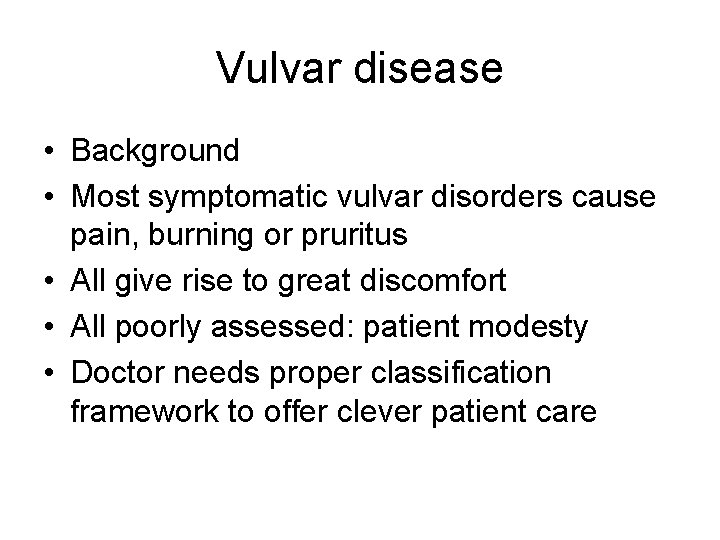 Vulvar disease

• Background
• Most symptomatic vulvar disorders cause pain, burning or pruritus
• All give rise to great discomfort
• All poorly assessed: patient modesty
• Doctor needs proper classification framework to offer clever patient care